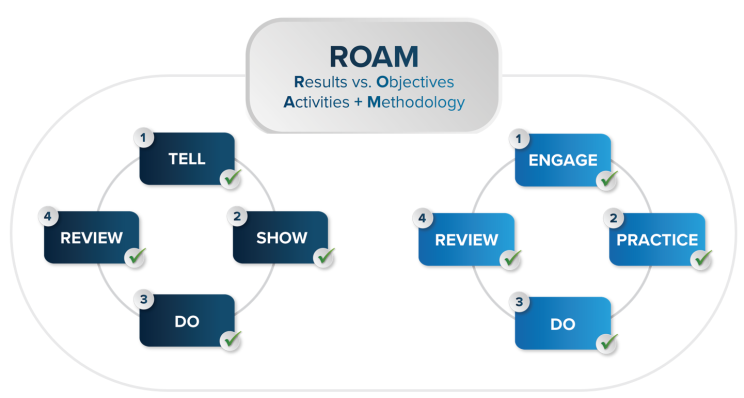 ROAM
Results vs. Objectives
Activities + Methodology

1 TELL
2 SHOW
3 DO
4 REVIEW

1 ENGAGE
2 PRACTICE
3 DO
4 REVIEW